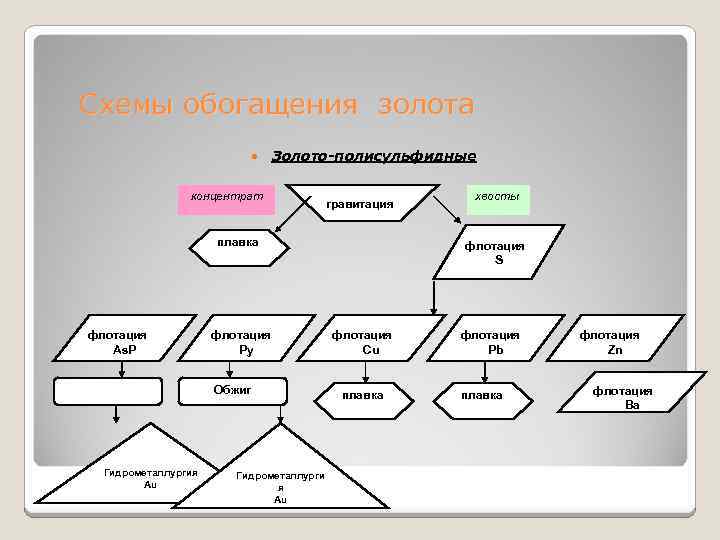 Схемы обогащения золота

Золото-полисульфидные

концентрат

гравитация

хвосты

плавка

флотация S

флотация AsP

флотация Py

флотация Cu

флотация Pb

флотация Zn

Обжиг

плавка

плавка

флотация Ba

Гидрометаллургия Au

Гидрометаллурги я Au